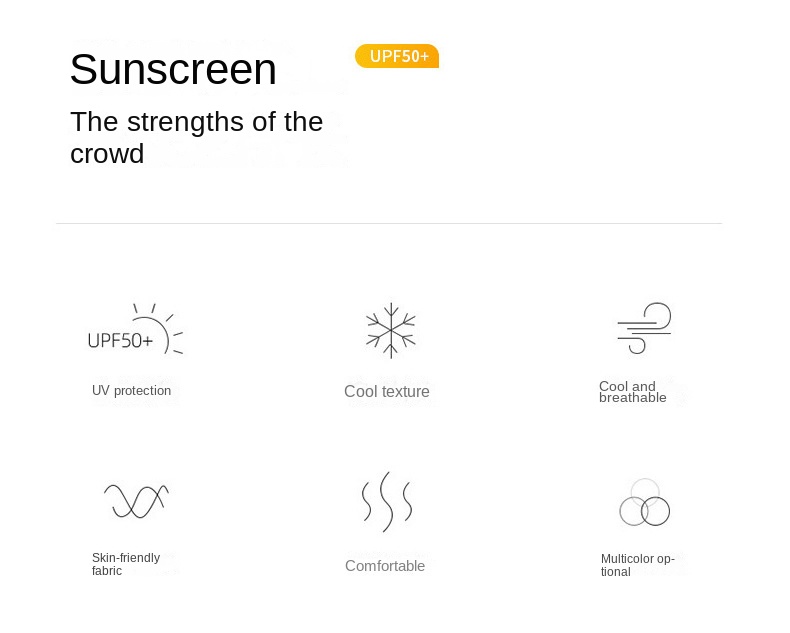 Sunscreen

UPF50+

The strengths of the crowd

UPF50+

UV protection

Cool texture

Cool and breathable

Skin-friendly fabric

Comfortable

Multicolor optional